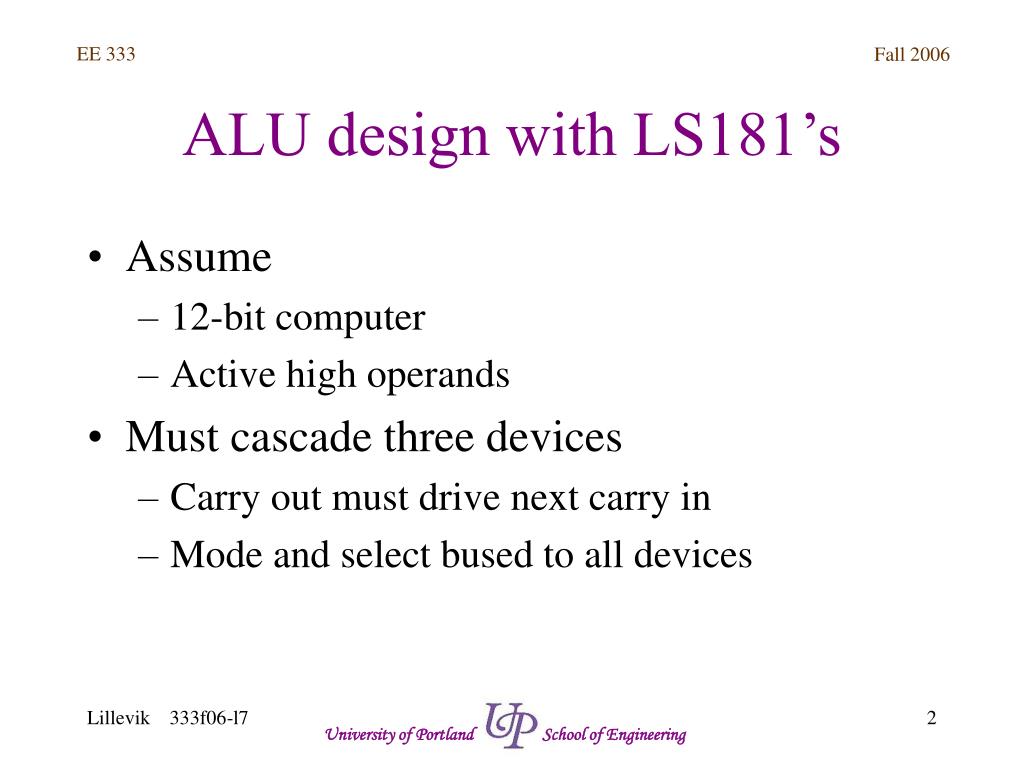 EE 333

Fall 2006

ALU design with LS181’s

• Assume
– 12-bit computer
– Active high operands
• Must cascade three devices
– Carry out must drive next carry in
– Mode and select bused to all devices

Lillevik 333f06-l7

University of Portland UP School of Engineering

2